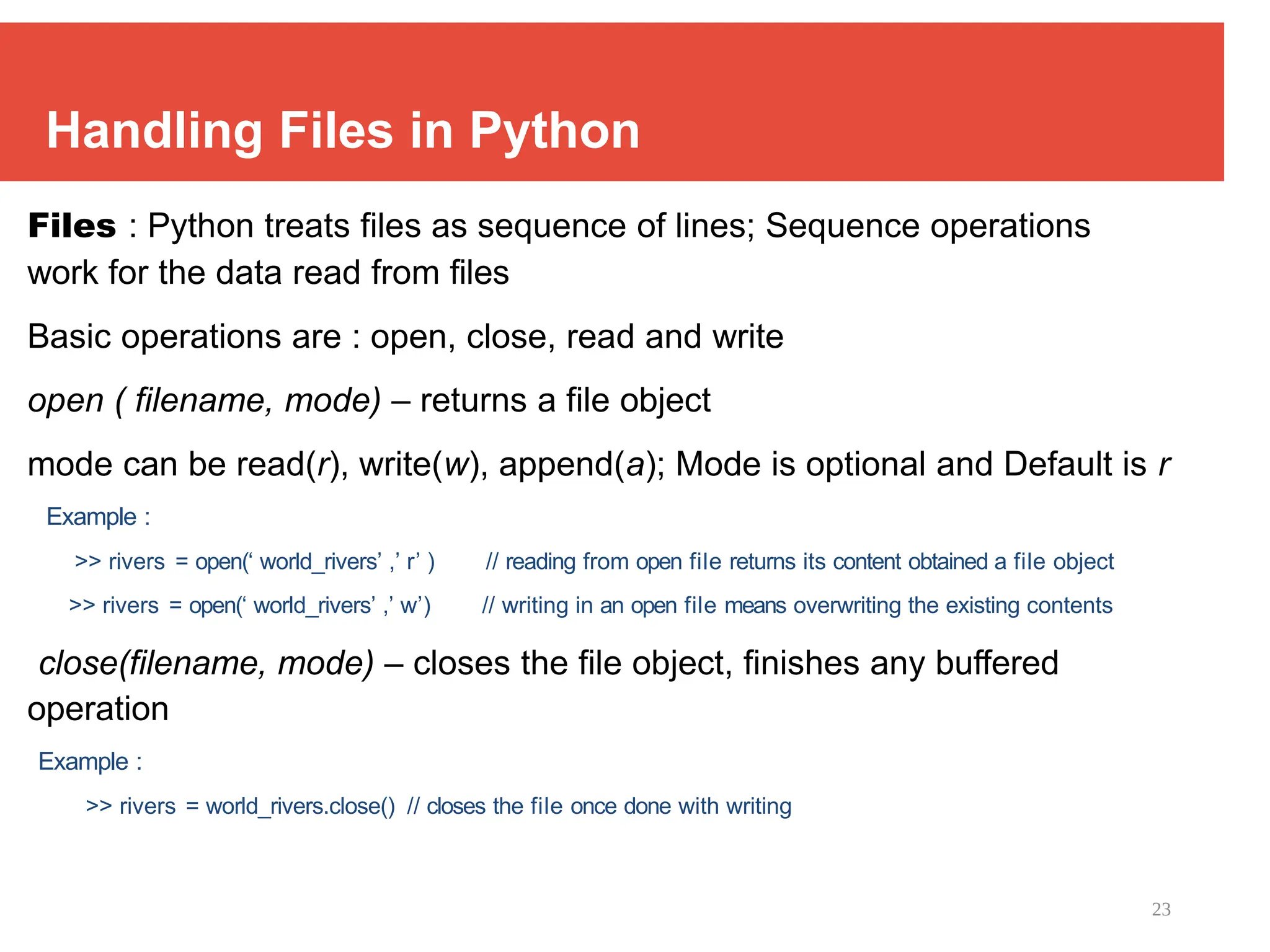 Handling Files in Python

Files : Python treats files as sequence of lines; Sequence operations work for the data read from files

Basic operations are : open, close, read and write

open ( filename, mode) – returns a file object

mode can be read(r), write(w), append(a); Mode is optional and Default is r

Example :

>> rivers = open(‘ world_rivers’ ,’ r’ ) // reading from open file returns its content obtained a file object

>> rivers = open(‘ world_rivers’ ,’ w’) // writing in an open file means overwriting the existing contents

close(filename, mode) – closes the file object, finishes any buffered operation

Example :

>> rivers = world_rivers.close() // closes the file once done with writing

23